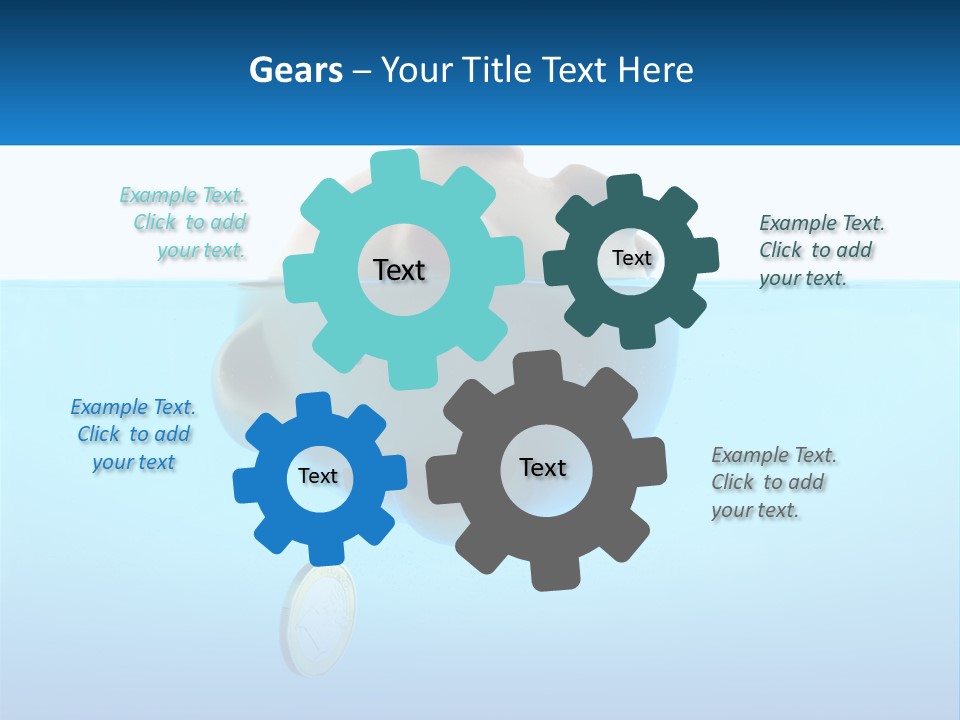 Gears – Your Title Text Here

Example Text. Click to add your text.

Text

Text

Example Text. Click to add your text.

Example Text. Click to add your text

Text

Text

Example Text. Click to add your text.